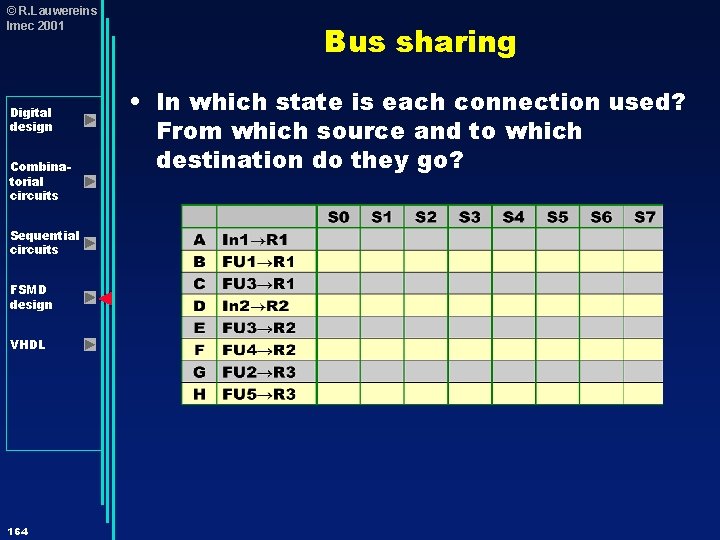 © R.Lauwereins
Imec 2001

Digital design

Combinatorial circuits

Sequential circuits

FSMD design

VHDL

164

Bus sharing

• In which state is each connection used? From which source and to which destination do they go?

| | | S0 | S1 | S2 | S3 | S4 | S5 | S6 | S7 |
|---|---|---|---|---|---|---|---|---|---|
| A | In1→R1 | | | | | | | | |
| B | FU1→R1 | | | | | | | | |
| C | FU3→R1 | | | | | | | | |
| D | In2→R2 | | | | | | | | |
| E | FU3→R2 | | | | | | | | |
| F | FU4→R2 | | | | | | | | |
| G | FU2→R3 | | | | | | | | |
| H | FU5→R3 | | | | | | | | |